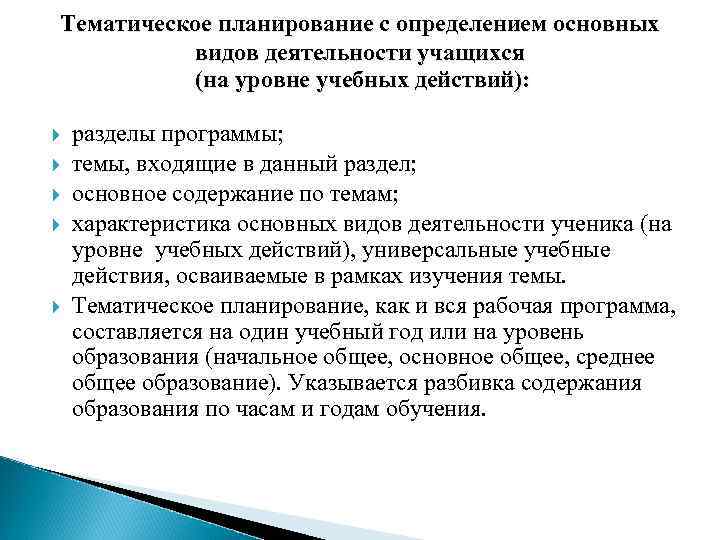 Тематическое планирование с определением основных видов деятельности учащихся
(на уровне учебных действий):

разделы программы;

темы, входящие в данный раздел;

основное содержание по темам;

характеристика основных видов деятельности ученика (на уровне учебных действий), универсальные учебные действия, осваиваемые в рамках изучения темы.

Тематическое планирование, как и вся рабочая программа, составляется на один учебный год или на уровень образования (начальное общее, основное общее, среднее общее образование). Указывается разбивка содержания образования по часам и годам обучения.